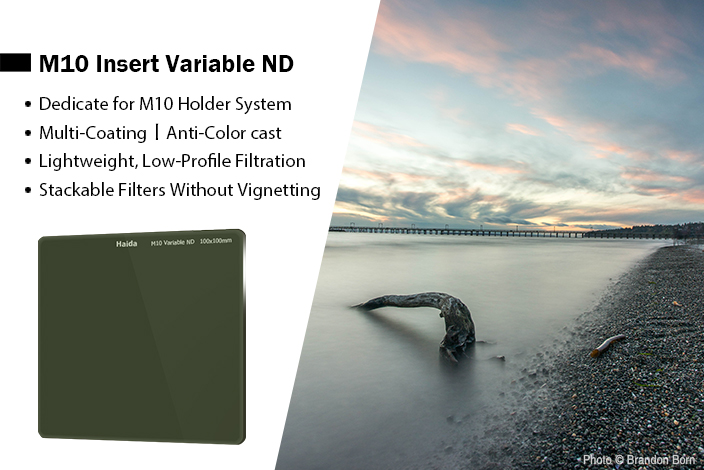 M10 Insert Variable ND

• Dedicate for M10 Holder System
• Multi-Coating | Anti-Color cast
• Lightweight, Low-Profile Filtration
• Stackable Filters Without Vignetting

Haida M10 Variable ND 100x100mm

Photo © Brandon Born